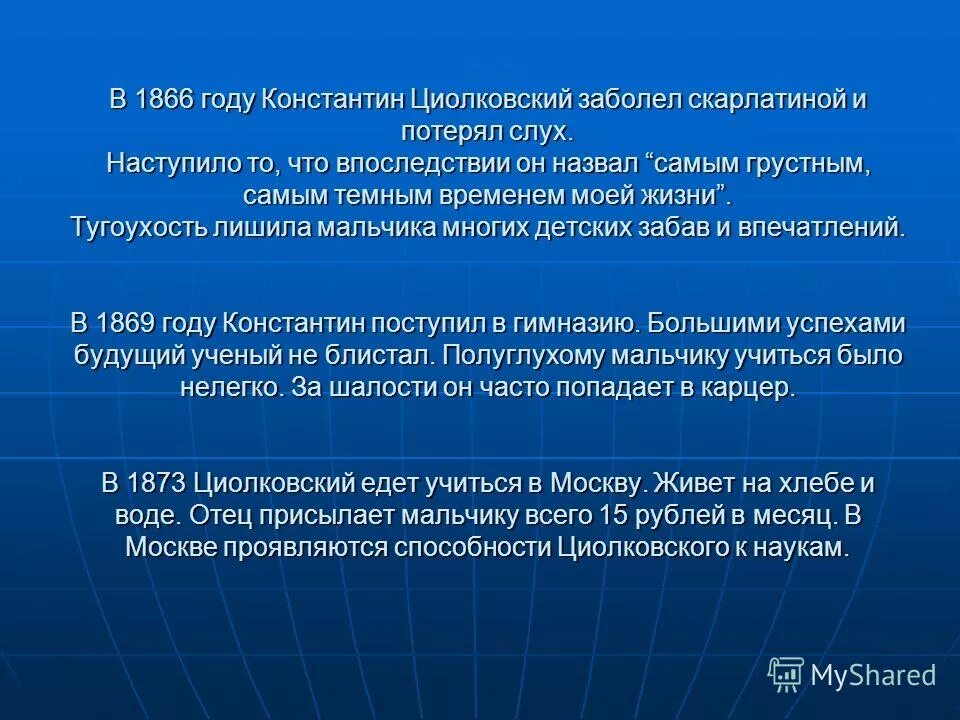 В 1866 году Константин Циолковский заболел скарлатиной и потерял слух.
Наступило то, что впоследствии он назвал “самым грустным, самым темным временем моей жизни”.
Тугоухость лишила мальчика многих детских забав и впечатлений.

В 1869 году Константин поступил в гимназию. Большими успехами будущий ученый не блистал. Полуглухому мальчику учиться было нелегко. За шалости он часто попадает в карцер.

В 1873 Циолковский едет учиться в Москву. Живет на хлебе и воде. Отец присылает мальчику всего 15 рублей в месяц. В Москве проявляются способности Циолковского к наукам.

MyShared